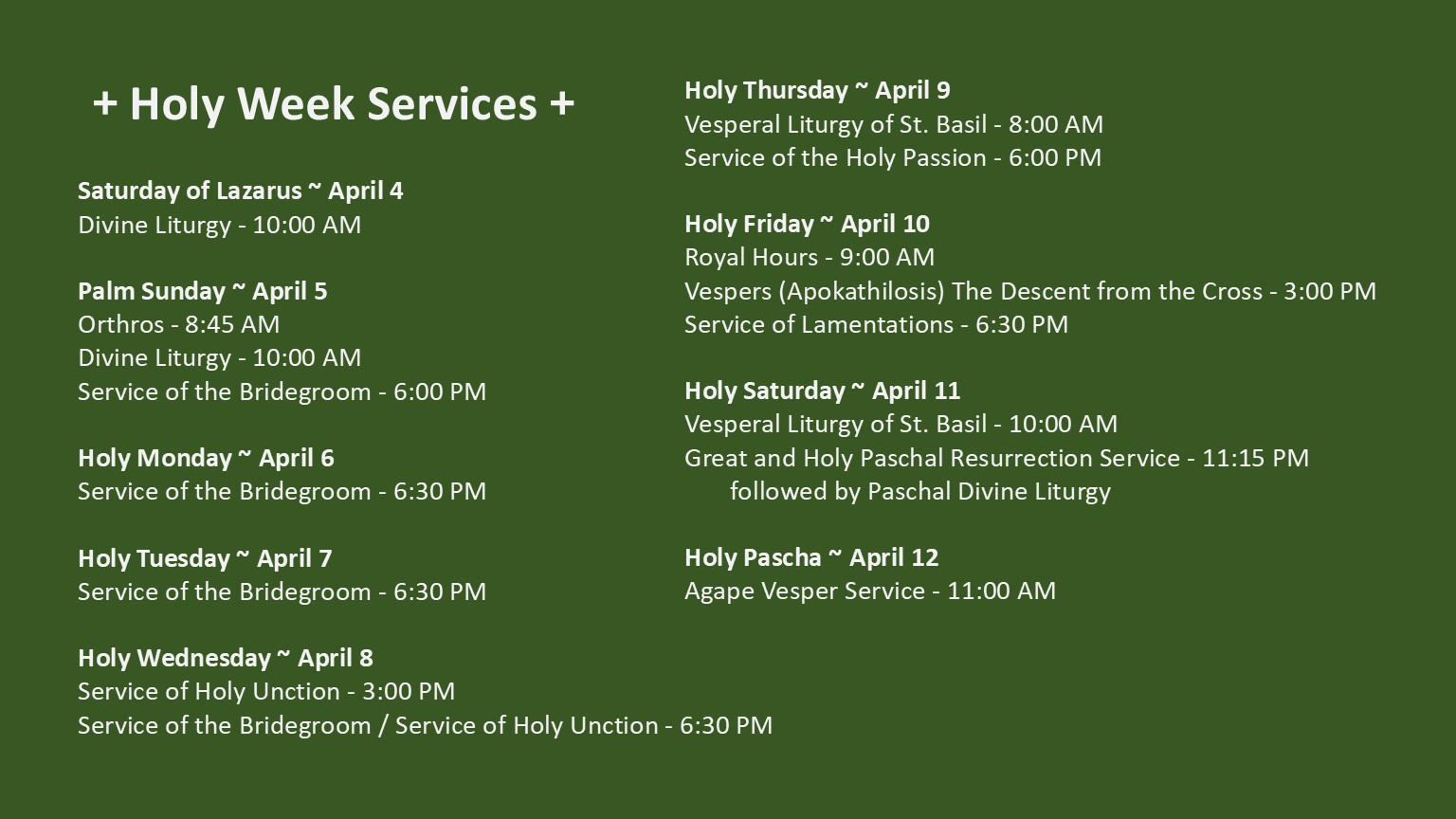 + Holy Week Services +

Saturday of Lazarus ~ April 4
Divine Liturgy - 10:00 AM

Palm Sunday ~ April 5
Orthros - 8:45 AM
Divine Liturgy - 10:00 AM
Service of the Bridegroom - 6:00 PM

Holy Monday ~ April 6
Service of the Bridegroom - 6:30 PM

Holy Tuesday ~ April 7
Service of the Bridegroom - 6:30 PM

Holy Wednesday ~ April 8
Service of Holy Unction - 3:00 PM
Service of the Bridegroom / Service of Holy Unction - 6:30 PM

Holy Thursday ~ April 9
Vesperal Liturgy of St. Basil - 8:00 AM
Service of the Holy Passion - 6:00 PM

Holy Friday ~ April 10
Royal Hours - 9:00 AM
Vespers (Apokathilosis) The Descent from the Cross - 3:00 PM
Service of Lamentations - 6:30 PM

Holy Saturday ~ April 11
Vesperal Liturgy of St. Basil - 10:00 AM
Great and Holy Paschal Resurrection Service - 11:15 PM
followed by Paschal Divine Liturgy

Holy Pascha ~ April 12
Agape Vesper Service - 11:00 AM